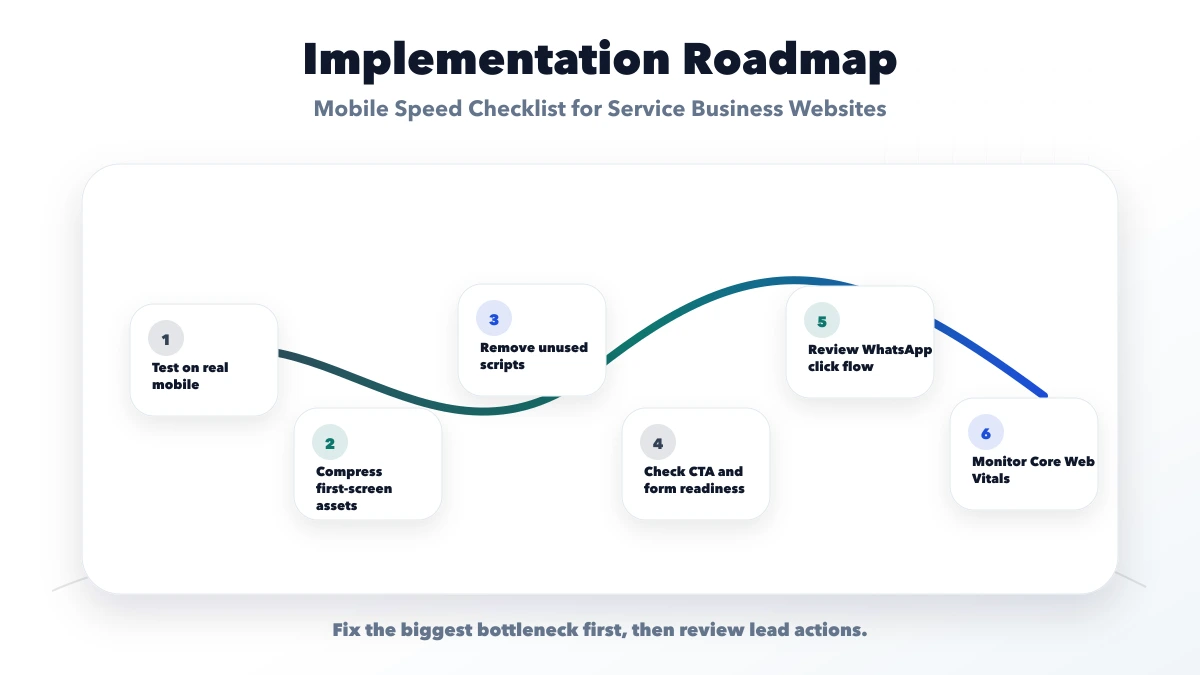 Implementation Roadmap

Mobile Speed Checklist for Service Business Websites

1
Test on real mobile

2
Compress first-screen assets

3
Remove unused scripts

4
Check CTA and form readiness

5
Review WhatsApp click flow

6
Monitor Core Web Vitals

Fix the biggest bottleneck first, then review lead actions.